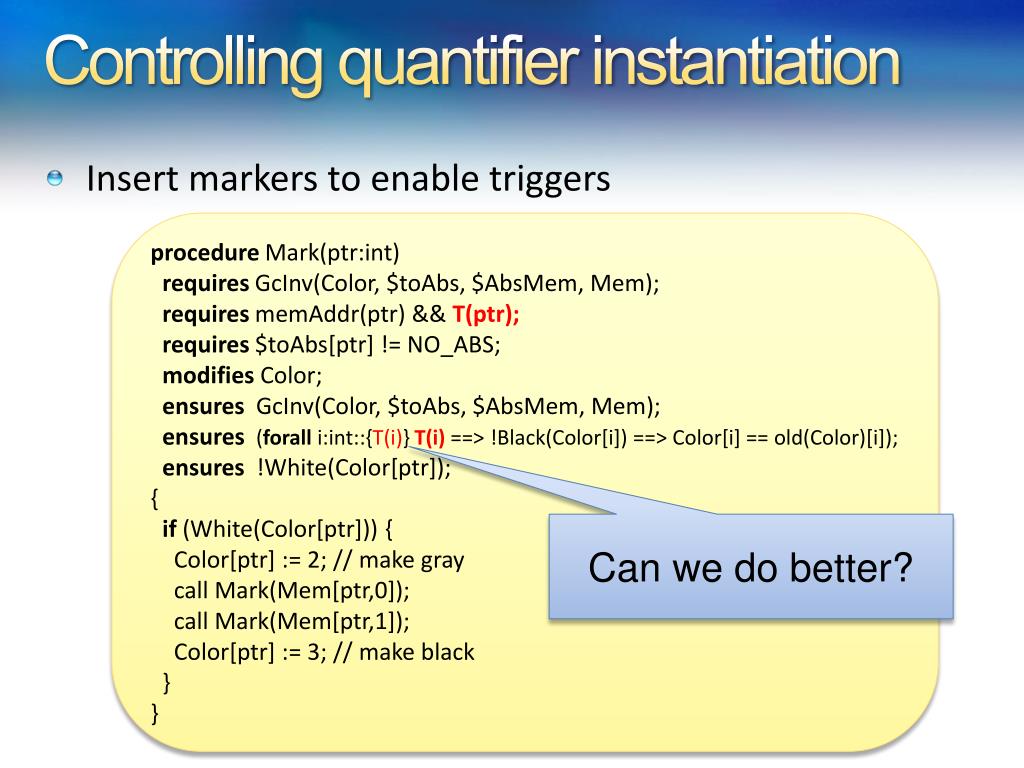 Controlling quantifier instantiation

Insert markers to enable triggers

procedure Mark(ptr:int)
requires GcInv(Color, $toAbs, $AbsMem, Mem);
requires memAddr(ptr) && T(ptr);
requires $toAbs[ptr] != NO_ABS;
modifies Color;
ensures GcInv(Color, $toAbs, $AbsMem, Mem);
ensures (forall i:int::{T(i)} T(i) ==> !Black(Color[i]) ==> Color[i] == old(Color)[i]);
ensures !White(Color[ptr]);
{
if (White(Color[ptr])) {
Color[ptr] := 2; // make gray
call Mark(Mem[ptr,0]);
call Mark(Mem[ptr,1]);
Color[ptr] := 3; // make black
}
}

Can we do better?